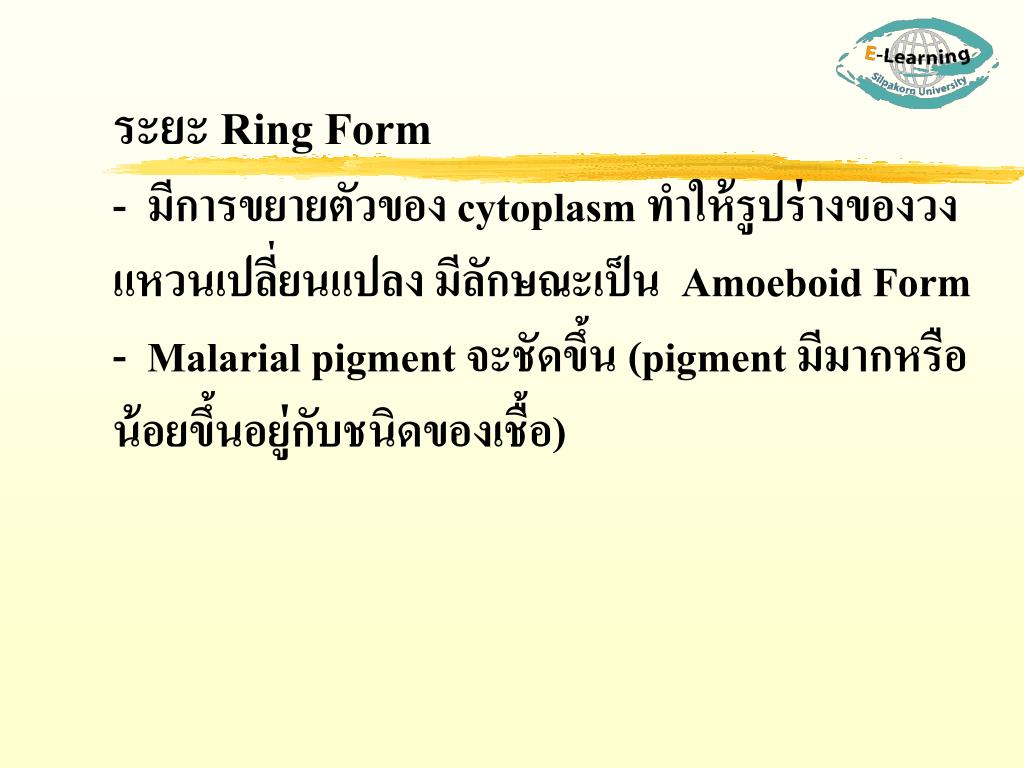 E-Learning
Silpakorn University

ระยะ Ring Form

- มีการขยายตัวของ cytoplasm ทำให้รูปร่างของวงแหวนเปลี่ยนแปลง มีลักษณะเป็น Amoeboid Form

- Malarial pigment จะชัดขึ้น (pigment มีมากหรือน้อยขึ้นอยู่กับชนิดของเชื้อ)